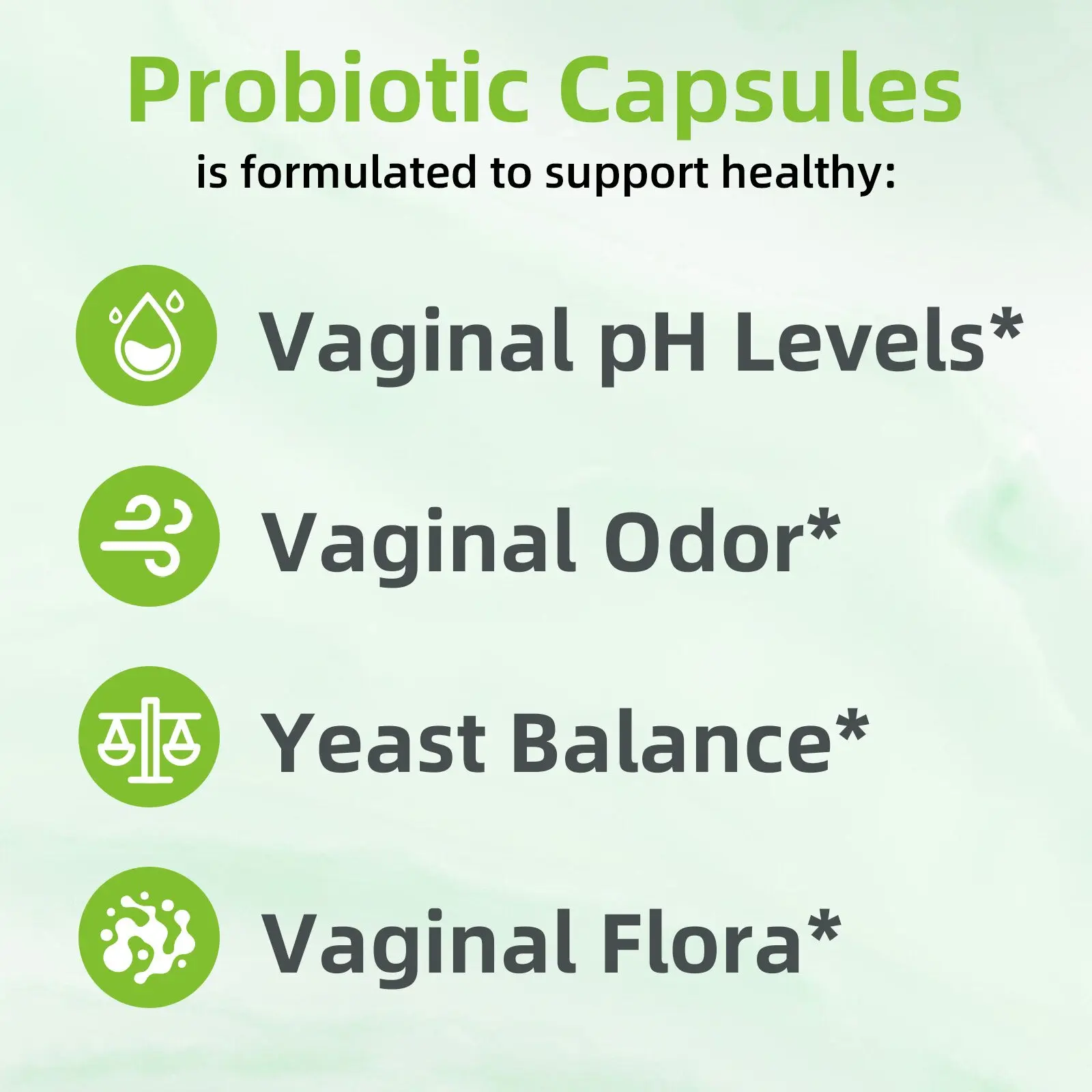 Probiotic Capsules
is formulated to support healthy:

Vaginal pH Levels*

Vaginal Odor*

Yeast Balance*

Vaginal Flora*